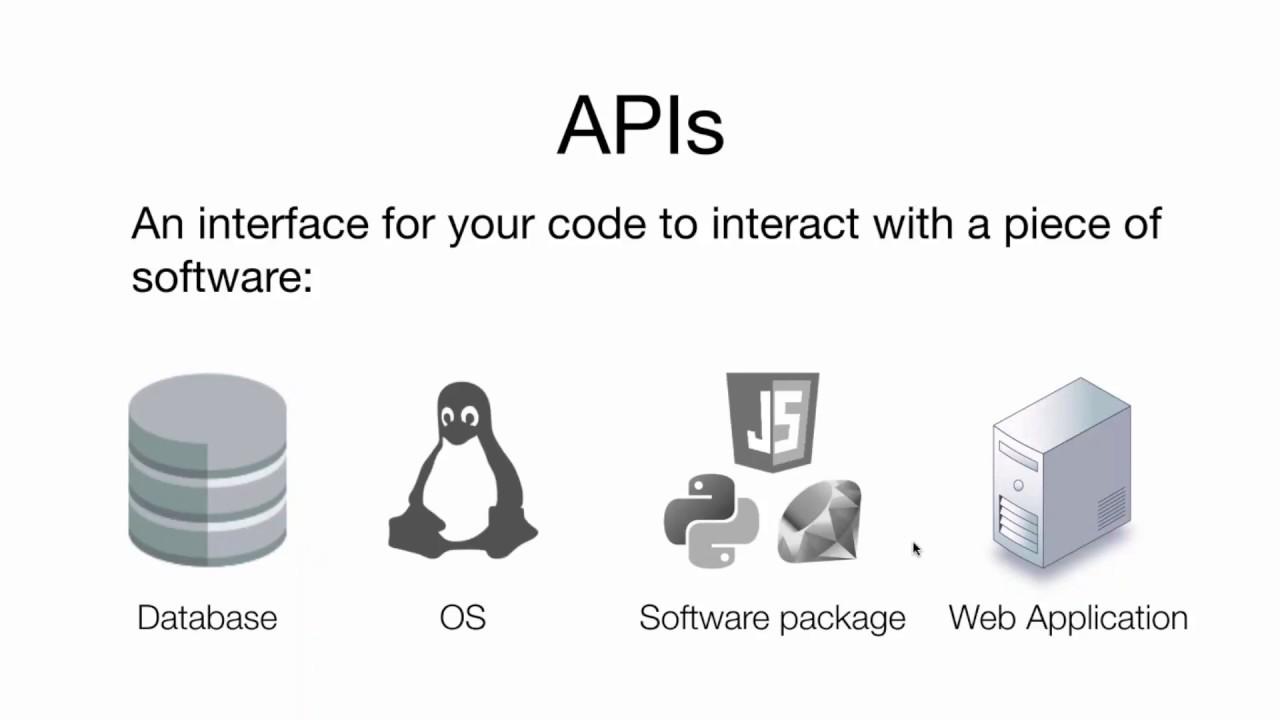 APIs

An interface for your code to interact with a piece of software:

JS

Database

OS

Software package

Web Application